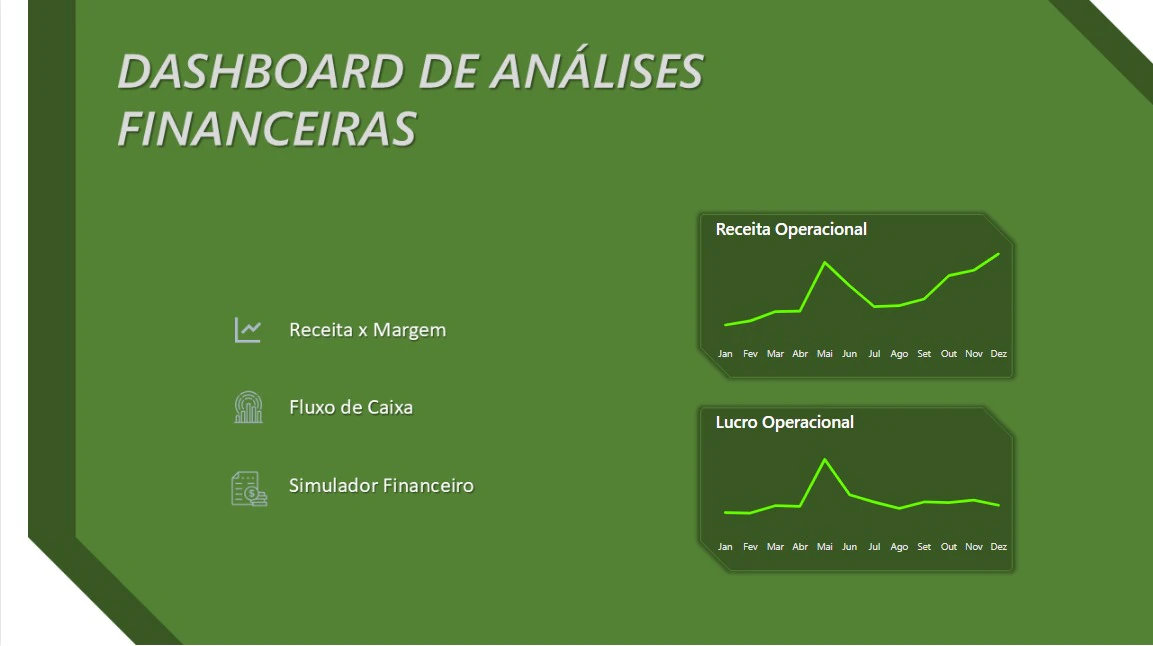 DASHBOARD DE ANÁLISES FINANCEIRAS

Receita x Margem

Fluxo de Caixa

Simulador Financeiro

Receita Operacional

Jan Fev Mar Abr Mai Jun Jul Ago Set Out Nov Dez

Lucro Operacional

Jan Fev Mar Abr Mai Jun Jul Ago Set Out Nov Dez